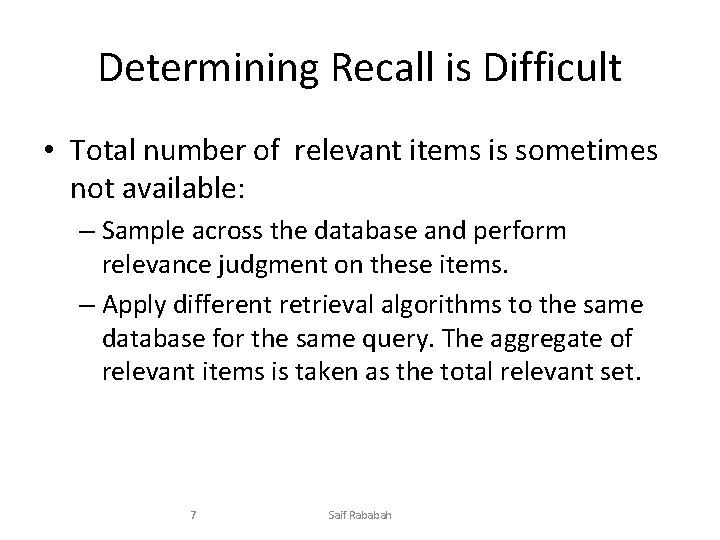 Determining Recall is Difficult

• Total number of relevant items is sometimes not available:

– Sample across the database and perform relevance judgment on these items.

– Apply different retrieval algorithms to the same database for the same query. The aggregate of relevant items is taken as the total relevant set.

7

Saif Rababah